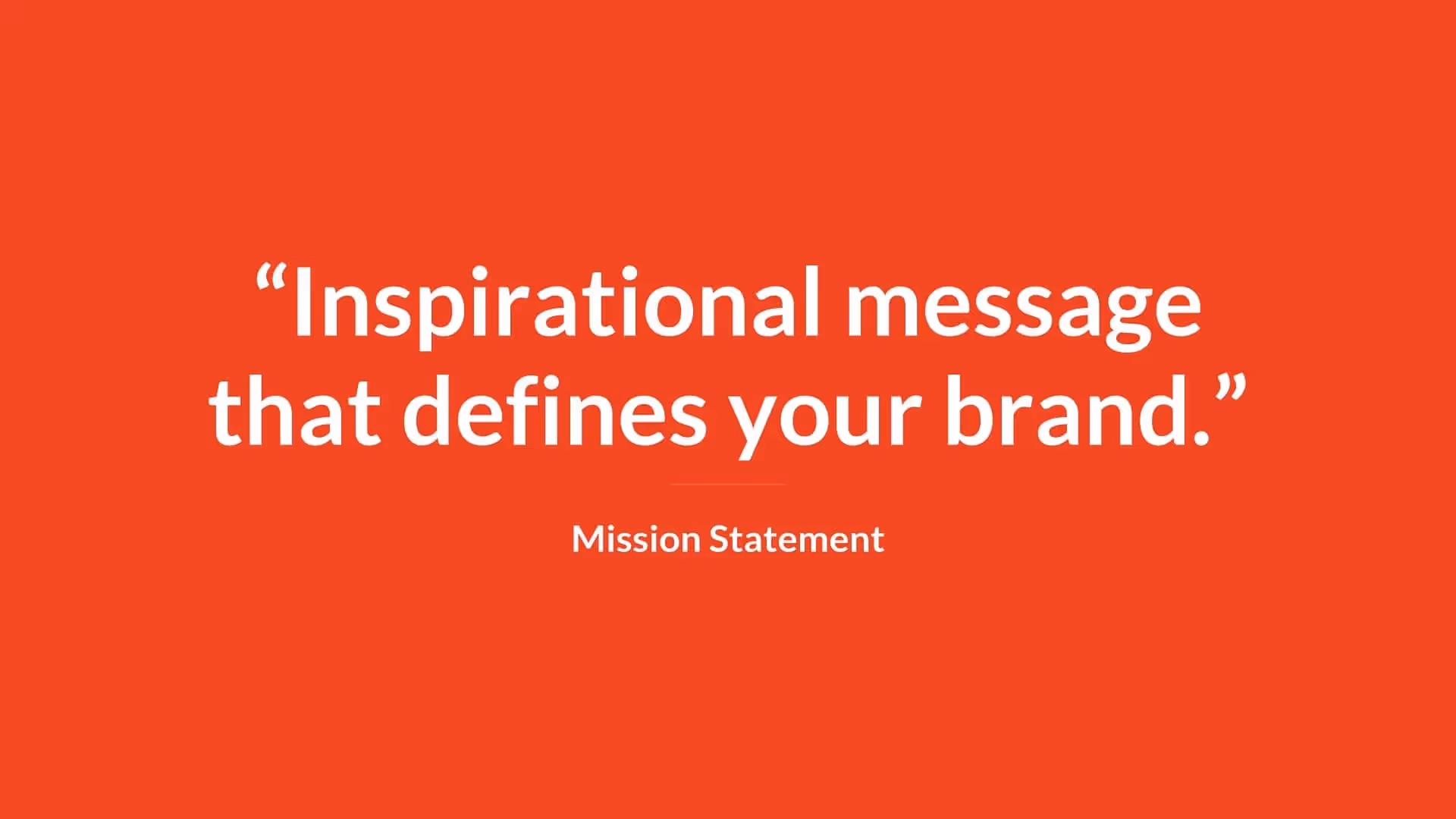 “Inspirational message that defines your brand.”

Mission Statement